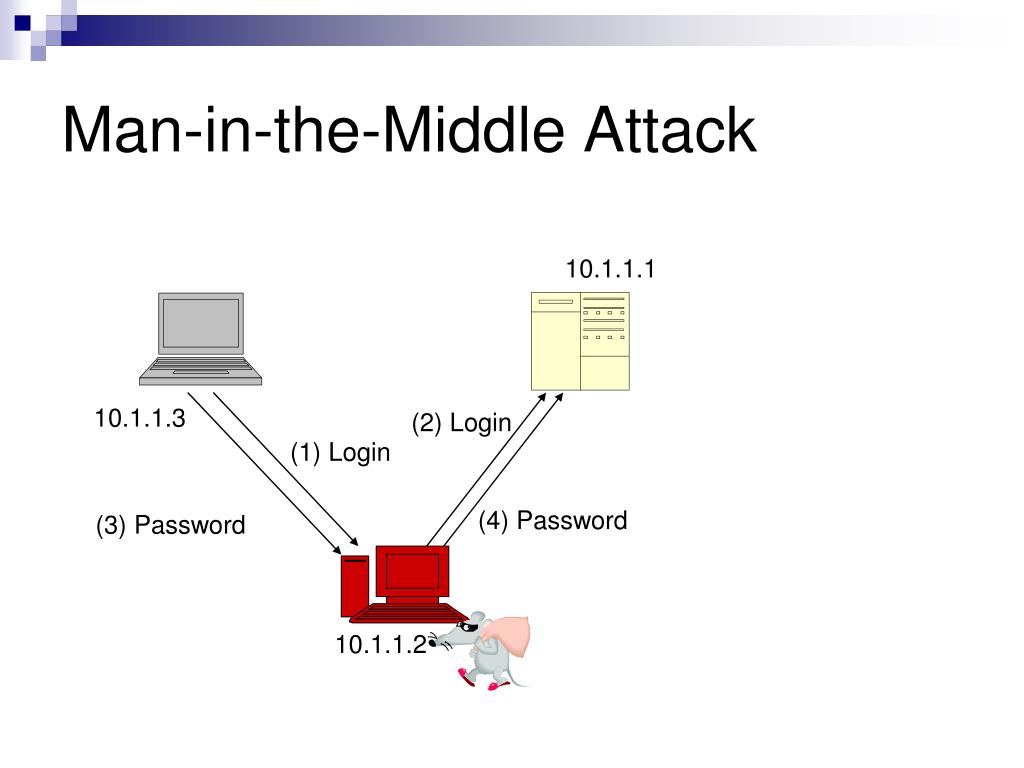 Man-in-the-Middle Attack

10.1.1.1

10.1.1.3

(2) Login

(1) Login

(3) Password

(4) Password

10.1.1.2